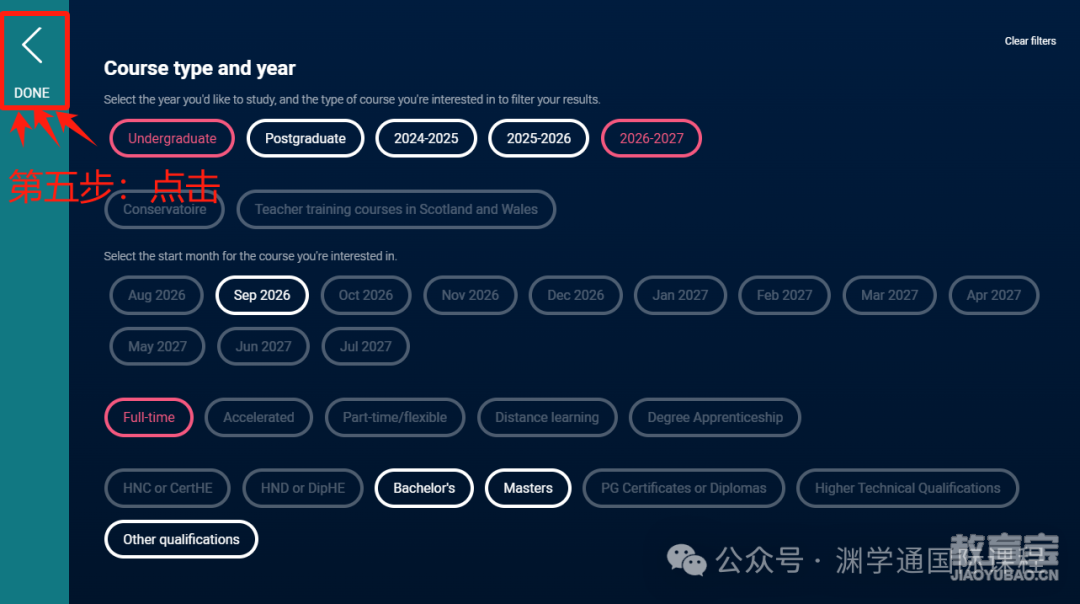 DONE

第五步：点击

Clear filters

Course type and year

Select the year you'd like to study, and the type of course you're interested in to filter your results.

Undergraduate
Postgraduate
2024-2025
2025-2026
2026-2027

Conservatoire
Teacher training courses in Scotland and Wales

Select the start month for the course you're interested in.

Aug 2026
Sep 2026
Oct 2026
Nov 2026
Dec 2026
Jan 2027
Feb 2027
Mar 2027
Apr 2027
May 2027
Jun 2027
Jul 2027

Full-time
Accelerated
Part-time/flexible
Distance learning
Degree Apprenticeship

HNC or CertHE
HND or DipHE
Bachelor's
Masters
PG Certificates or Diplomas
Higher Technical Qualifications
Other qualifications

公众号 · 渊学通国际课程

教育宝
JIAOYUBAO.CN